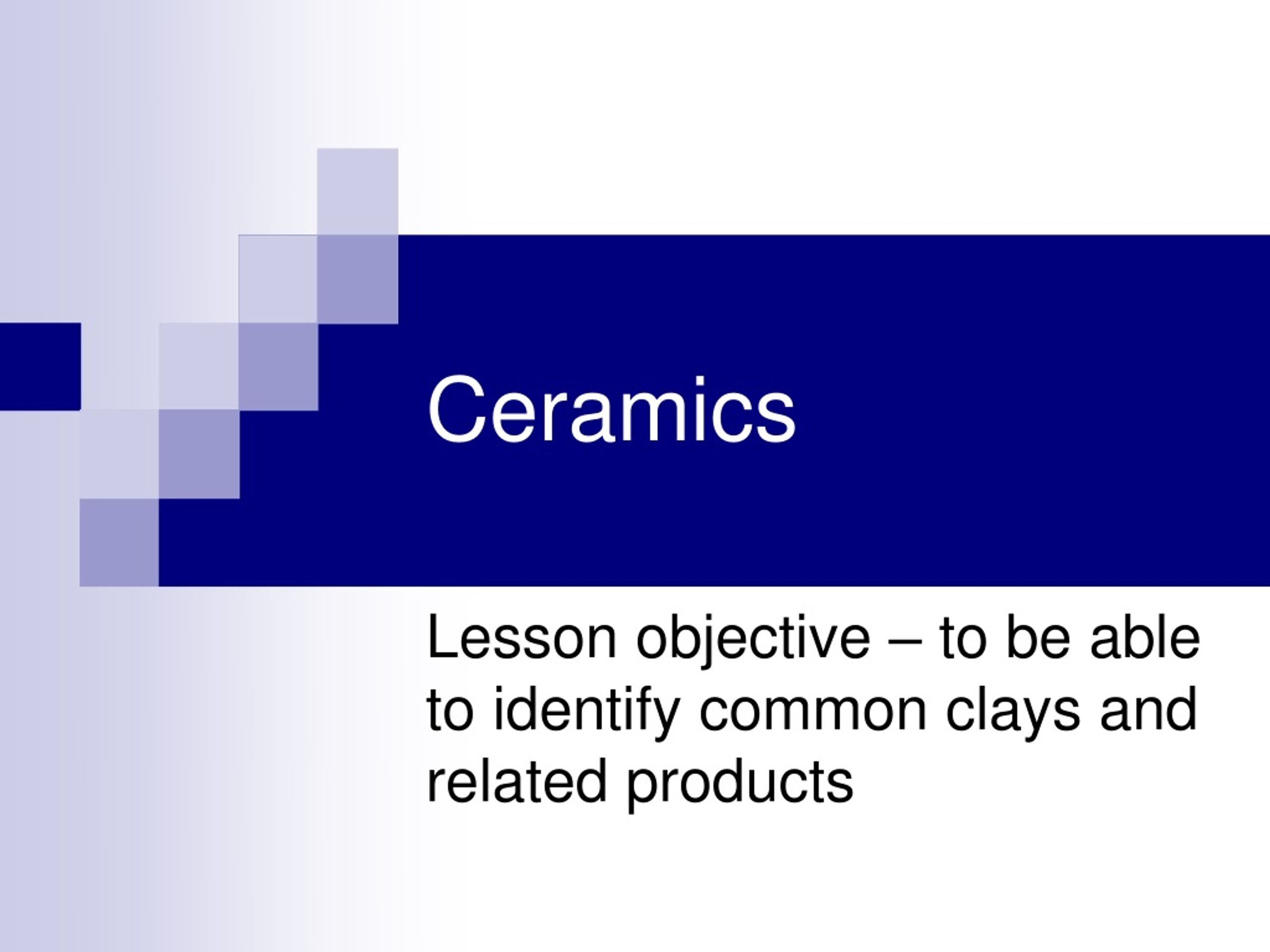 Ceramics

Lesson objective – to be able to identify common clays and related products